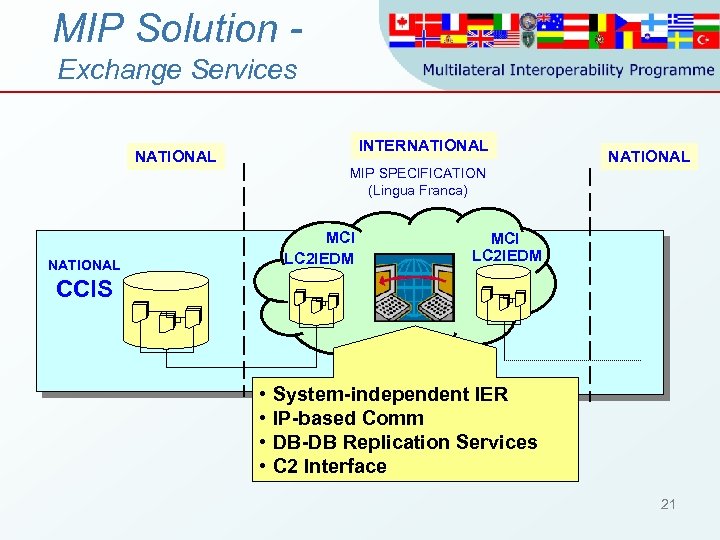 MIP Solution -
Exchange Services

Multilateral Interoperability Programme

NATIONAL

INTERNATIONAL

MIP SPECIFICATION
(Lingua Franca)

NATIONAL

NATIONAL
CCIS

MCI
LC2IEDM

MCI
LC2IEDM

• System-independent IER
• IP-based Comm
• DB-DB Replication Services
• C2 Interface

21